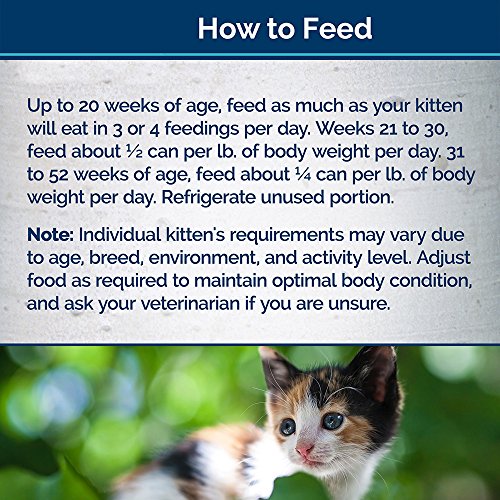 How to Feed

Up to 20 weeks of age, feed as much as your kitten will eat in 3 or 4 feedings per day. Weeks 21 to 30, feed about ½ can per lb. of body weight per day. 31 to 52 weeks of age, feed about ¼ can per lb. of body weight per day. Refrigerate unused portion.

Note: Individual kitten's requirements may vary due to age, breed, environment, and activity level. Adjust food as required to maintain optimal body condition, and ask your veterinarian if you are unsure.